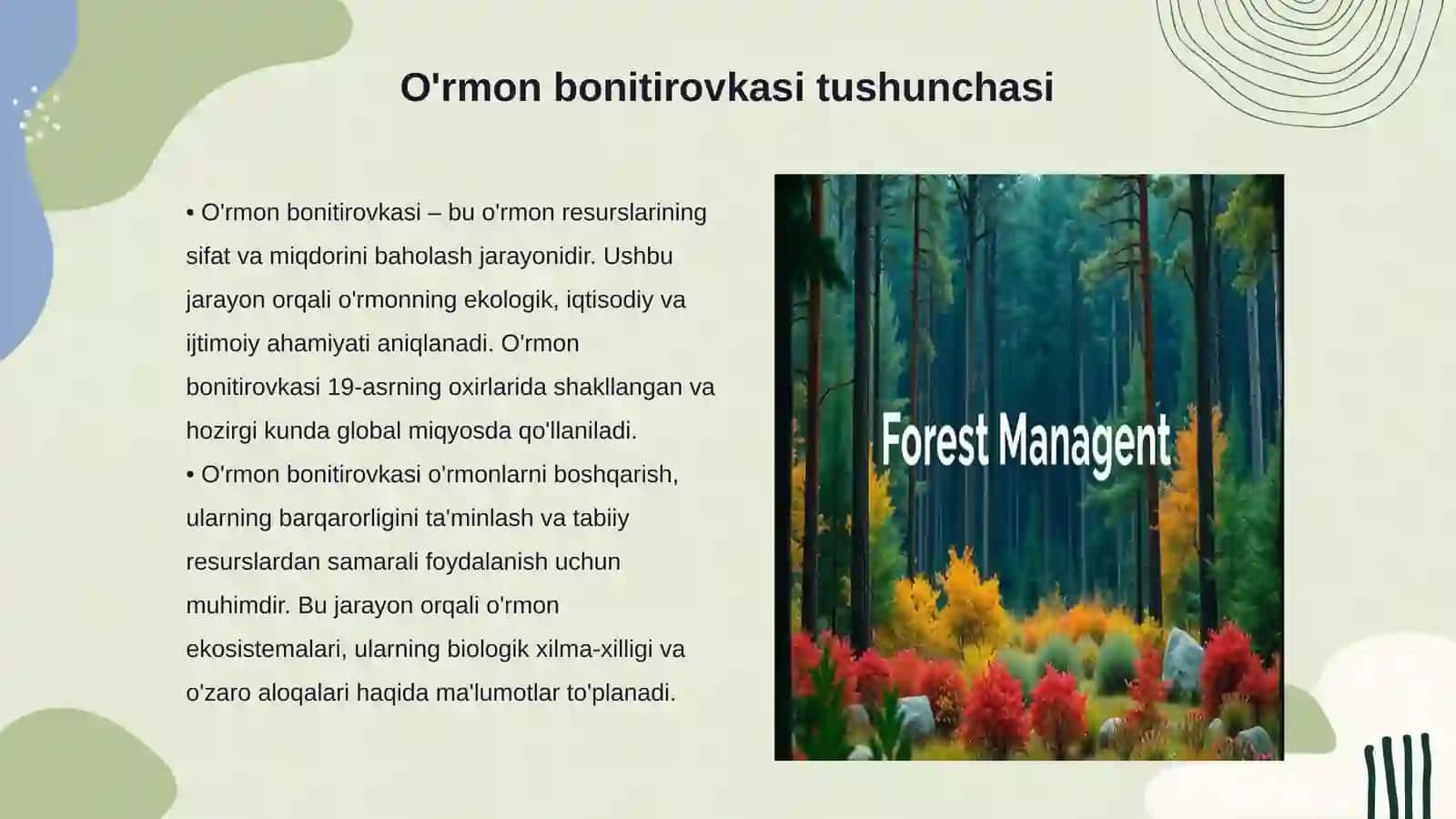 O'rmon bonitirovkasi tushunchasi

• O'rmon bonitirovkasi – bu o'rmon resurslarining sifat va miqdorini baholash jarayonidir. Ushbu jarayon orqali o'rmonning ekologik, iqtisodiy va ijtimoiy ahamiyati aniqlanadi. O'rmon bonitirovkasi 19-asrning oxirlarida shakllangan va hozirgi kunda global miqyosda qo'llaniladi.
• O'rmon bonitirovkasi o'rmonlarni boshqarish, ularning barqarorligini ta'minlash va tabiiy resurslardan samarali foydalanish uchun muhimdir. Bu jarayon orqali o'rmon ekosistemalari, ularning biologik xilma-xilligi va o'zaro aloqalari haqida ma'lumotlar to'planadi.

Forest Managent